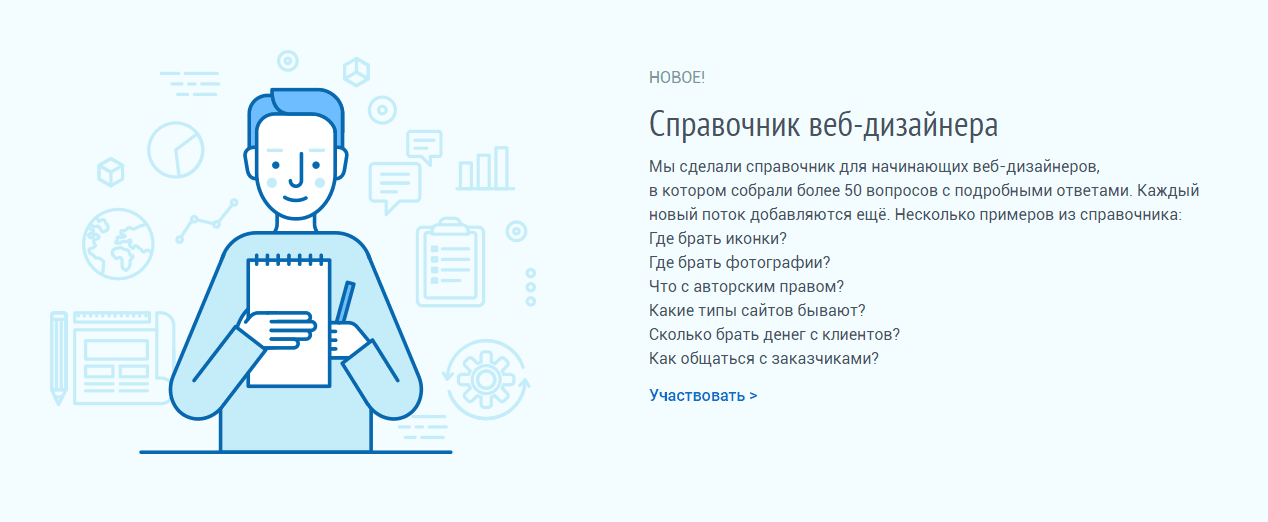 НОВОЕ!

Справочник веб-дизайнера

Мы сделали справочник для начинающих веб-дизайнеров, в котором собрали более 50 вопросов с подробными ответами. Каждый новый поток добавляются ещё. Несколько примеров из справочника:
Где брать иконки?
Где брать фотографии?
Что с авторским правом?
Какие типы сайтов бывают?
Сколько брать денег с клиентов?
Как общаться с заказчиками?

Участвовать >